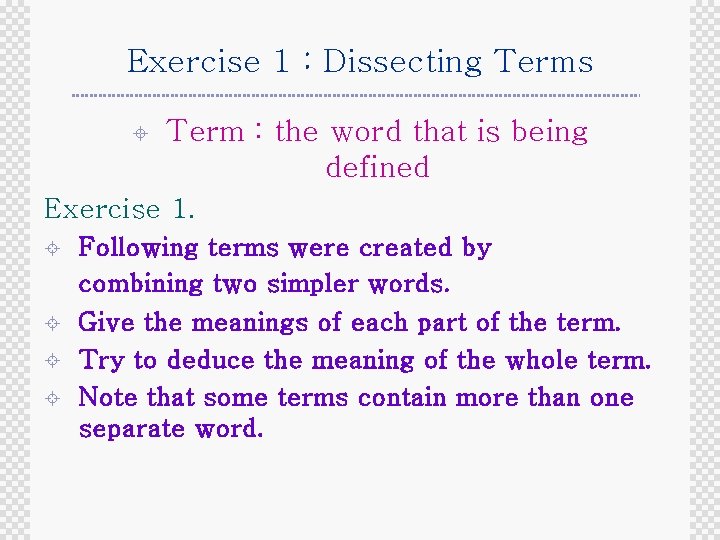 Exercise 1 : Dissecting Terms

Term : the word that is being defined

Exercise 1.

Following terms were created by combining two simpler words.

Give the meanings of each part of the term.

Try to deduce the meaning of the whole term.

Note that some terms contain more than one separate word.